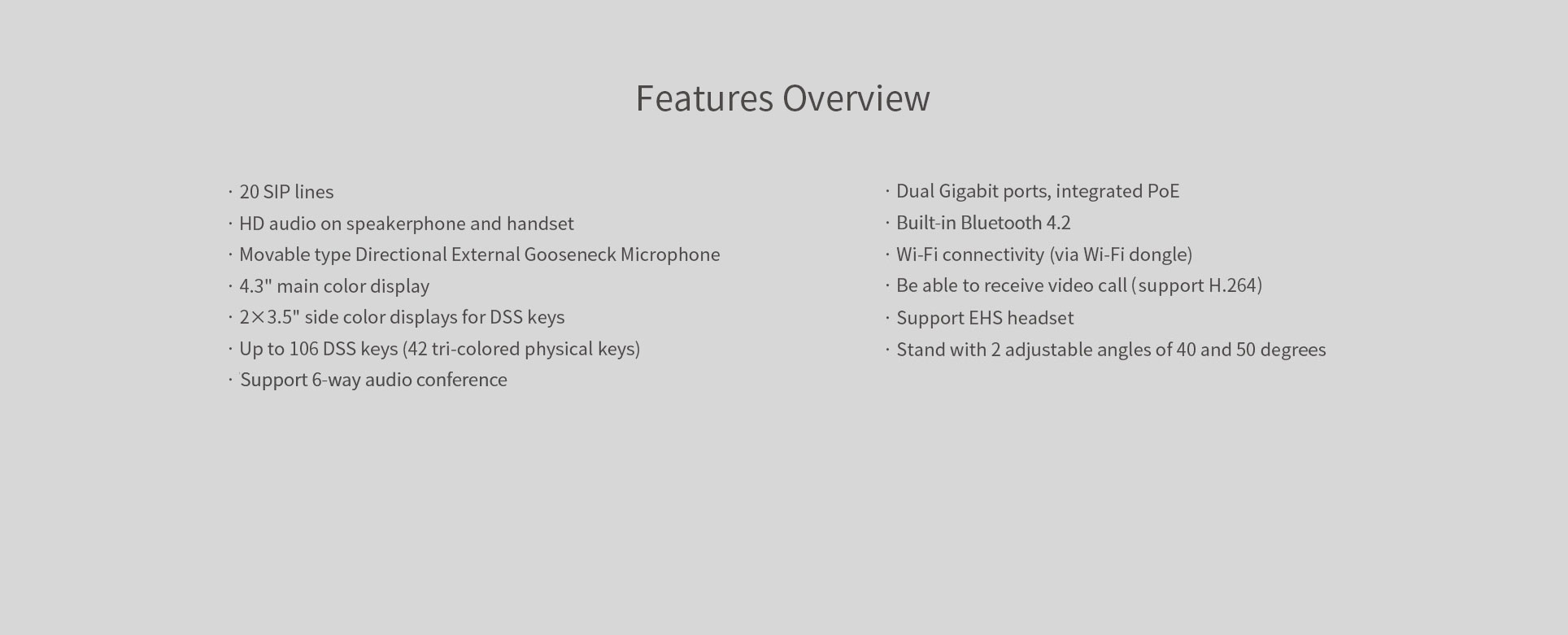 Features Overview

· 20 SIP lines
· HD audio on speakerphone and handset
· Movable type Directional External Gooseneck Microphone
· 4.3" main color display
· 2×3.5" side color displays for DSS keys
· Up to 106 DSS keys (42 tri-colored physical keys)
· Support 6-way audio conference

· Dual Gigabit ports, integrated PoE
· Built-in Bluetooth 4.2
· Wi-Fi connectivity (via Wi-Fi dongle)
· Be able to receive video call (support H.264)
· Support EHS headset
· Stand with 2 adjustable angles of 40 and 50 degrees